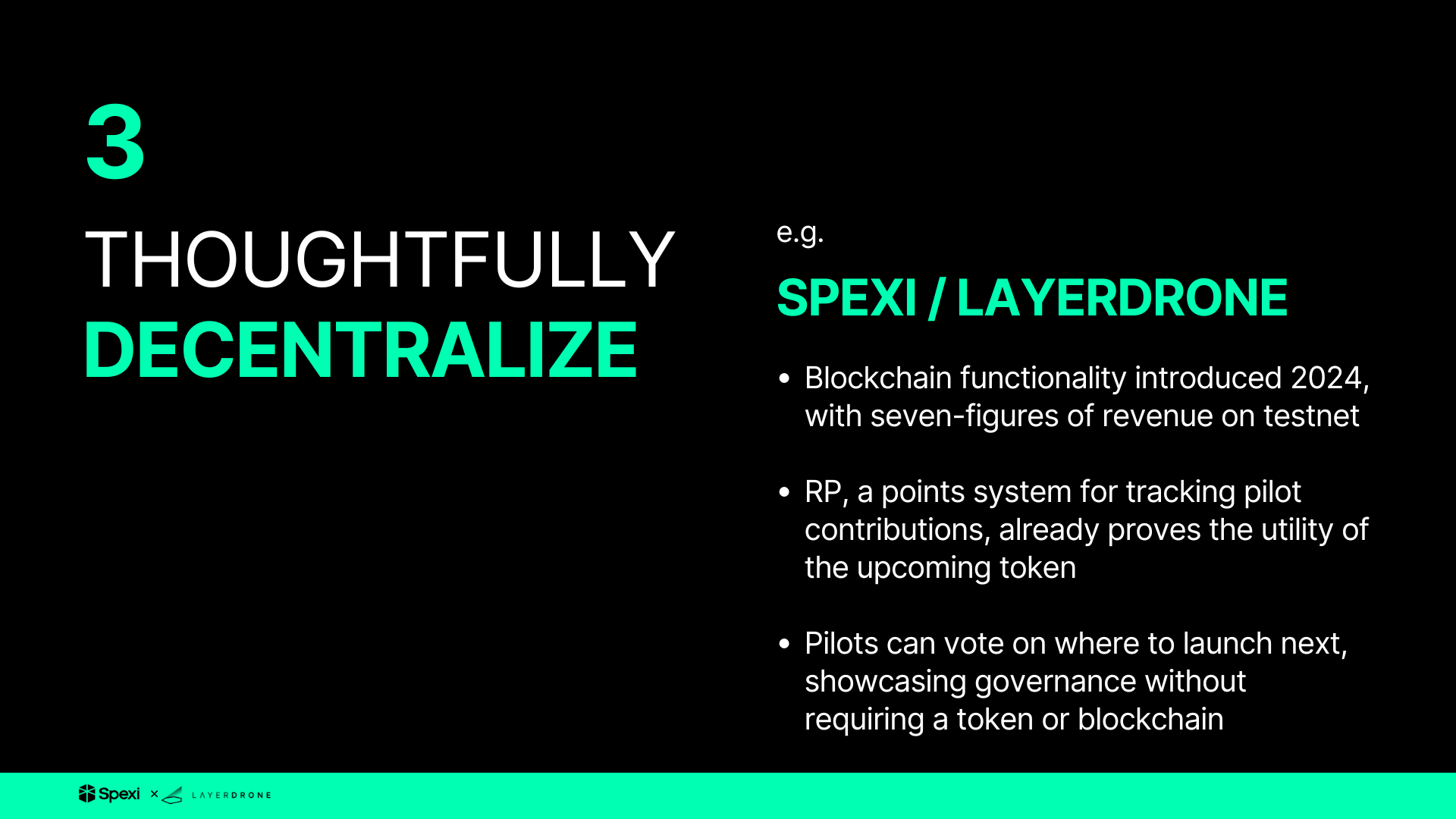 3

THOUGHTFULLY
DECENTRALIZE

e.g.

SPEXI / LAYERDRONE

• Blockchain functionality introduced 2024, with seven-figures of revenue on testnet

• RP, a points system for tracking pilot contributions, already proves the utility of the upcoming token

• Pilots can vote on where to launch next, showcasing governance without requiring a token or blockchain

Spexi × LAYERDRONE